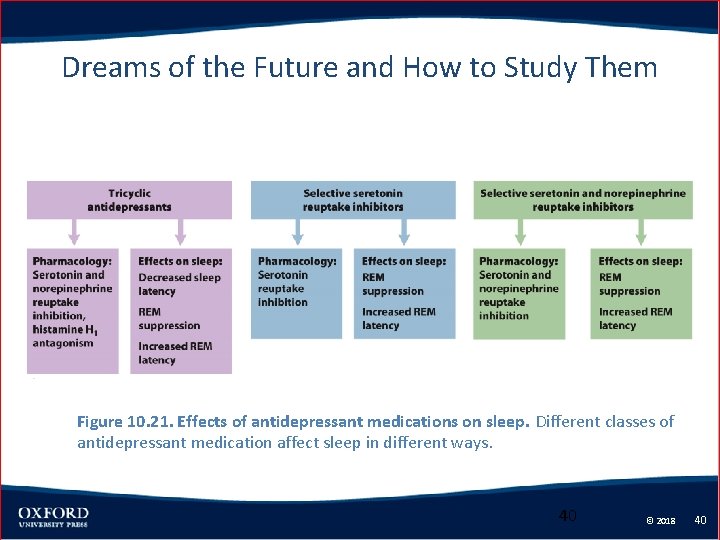 Dreams of the Future and How to Study Them

Tricyclic antidepressants

Pharmacology: Serotonin and norepinephrine reuptake inhibition, histamine $H_1$ antagonism

Effects on sleep: Decreased sleep latency

REM suppression

Increased REM latency

Selective seretonin reuptake inhibitors

Pharmacology: Serotonin reuptake inhibition

Effects on sleep: REM suppression

Increased REM latency

Selective seretonin and norepinephrine reuptake inhibitors

Pharmacology: Serotonin and norepinephrine reuptake inhibition

Effects on sleep: REM suppression

Increased REM latency

Figure 10.21. Effects of antidepressant medications on sleep. Different classes of antidepressant medication affect sleep in different ways.

OXFORD UNIVERSITY PRESS

40

© 2018 40